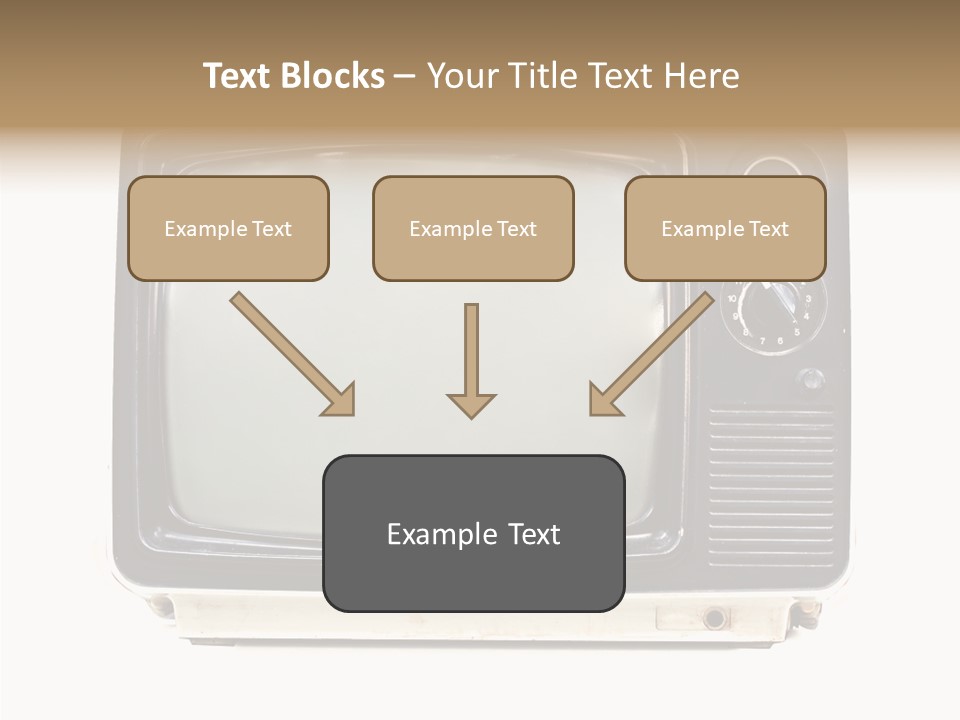 Text Blocks – Your Title Text Here

Example Text

Example Text

Example Text

Example Text